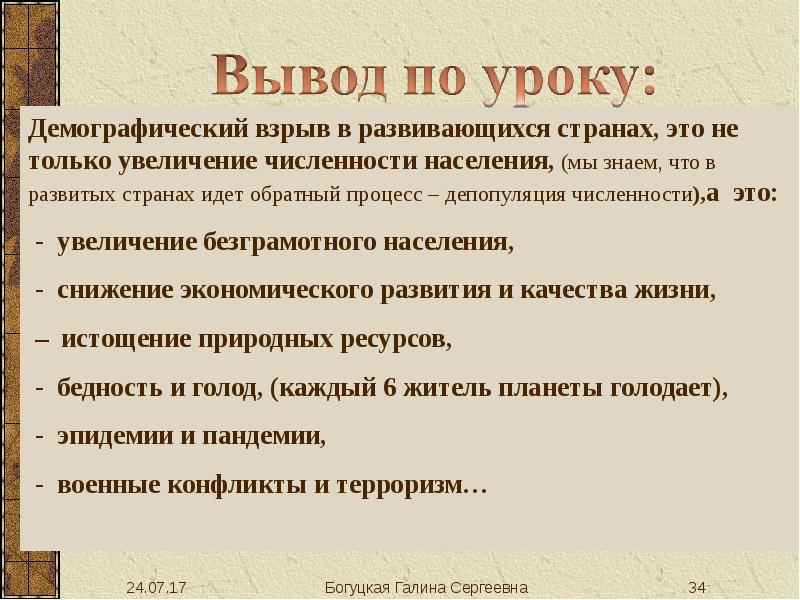 Вывод по уроку:

Демографический взрыв в развивающихся странах, это не только увеличение численности населения, (мы знаем, что в развитых странах идет обратный процесс – депопуляция численности),а это:

- увеличение безграмотного населения,

- снижение экономического развития и качества жизни,

– истощение природных ресурсов,

- бедность и голод, (каждый 6 житель планеты голодает),

- эпидемии и пандемии,

- военные конфликты и терроризм…

24.07.17 Богуцкая Галина Сергеевна 34